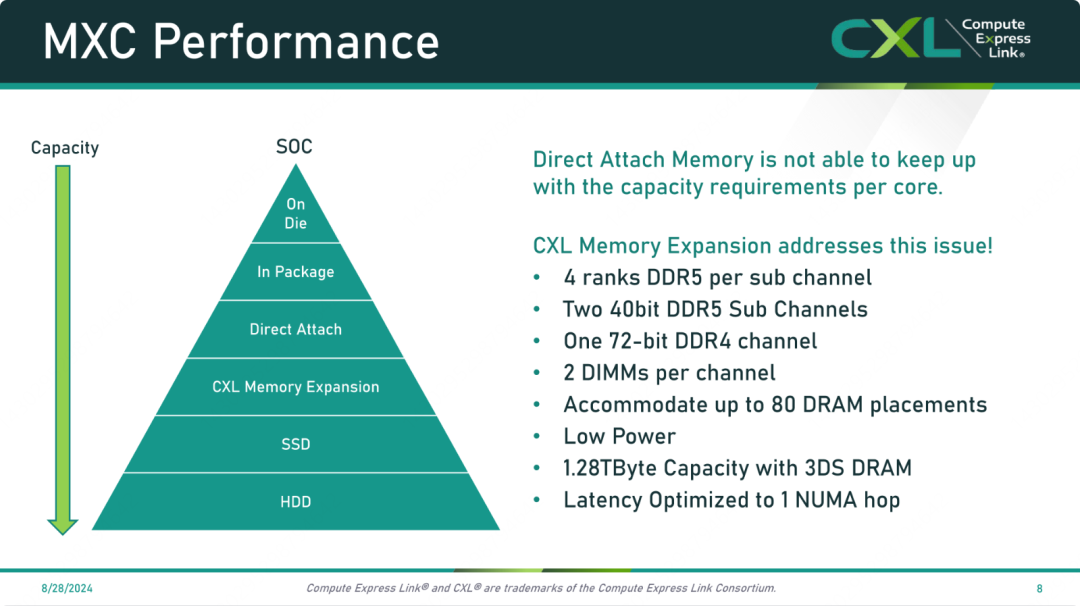 MXC Performance

CXL Compute Express Link®

Capacity

SOC

On Die

In Package

Direct Attach

CXL Memory Expansion

SSD

HDD

Direct Attach Memory is not able to keep up with the capacity requirements per core.

CXL Memory Expansion addresses this issue!
• 4 ranks DDR5 per sub channel
• Two 40bit DDR5 Sub Channels
• One 72-bit DDR4 channel
• 2 DIMMs per channel
• Accommodate up to 80 DRAM placements
• Low Power
• 1.28TByte Capacity with 3DS DRAM
• Latency Optimized to 1 NUMA hop

8/28/2024

Compute Express Link® and CXL® are trademarks of the Compute Express Link Consortium.

8